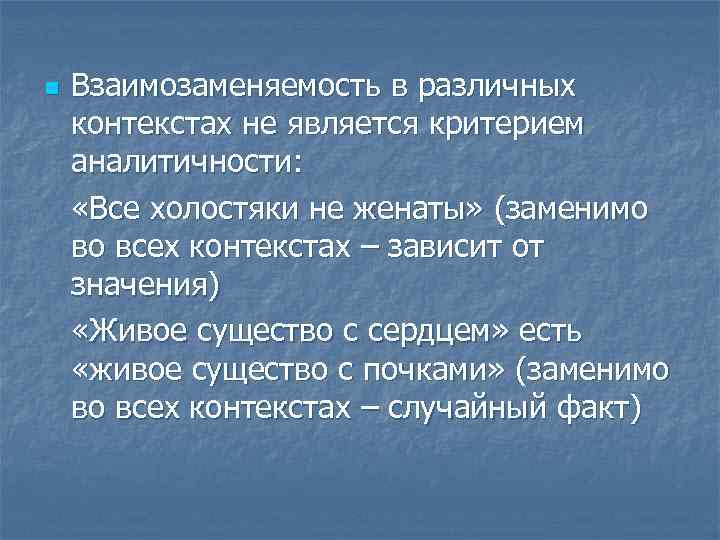 Взаимозаменяемость в различных контекстах не является критерием аналитичности:

«Все холостяки не женаты» (заменимо во всех контекстах – зависит от значения)

«Живое существо с сердцем» есть «живое существо с почками» (заменимо во всех контекстах – случайный факт)